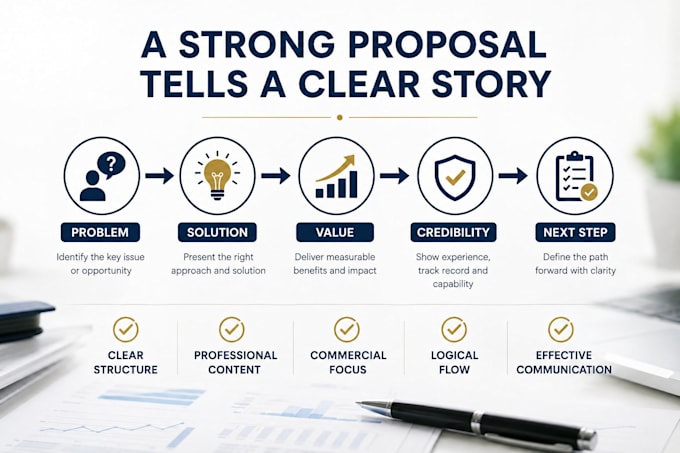 A STRONG PROPOSAL TELLS A CLEAR STORY

?

PROBLEM
Identify the key issue or opportunity

SOLUTION
Present the right approach and solution

VALUE
Deliver measurable benefits and impact

CREDIBILITY
Show experience, track record and capability

NEXT STEP
Define the path forward with clarity

CLEAR STRUCTURE

PROFESSIONAL CONTENT

COMMERCIAL FOCUS

LOGICAL FLOW

EFFECTIVE COMMUNICATION